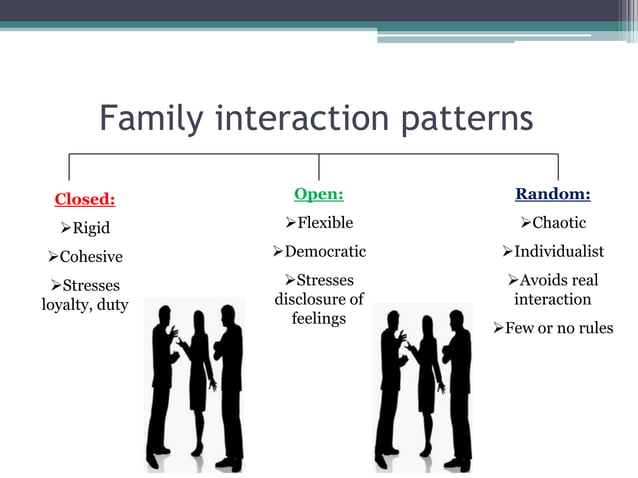 Family interaction patterns

Closed:
➢Rigid
➢Cohesive
➢Stresses loyalty, duty

Open:
➢Flexible
➢Democratic
➢Stresses disclosure of feelings

Random:
➢Chaotic
➢Individualist
➢Avoids real interaction
➢Few or no rules